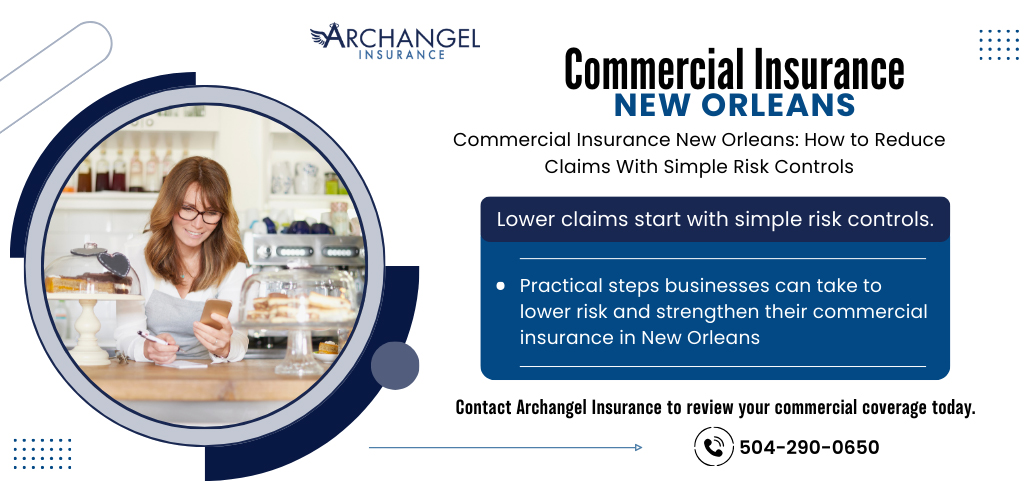 ARCHANGEL
INSURANCE

Commercial Insurance
NEW ORLEANS

Commercial Insurance New Orleans: How to Reduce Claims With Simple Risk Controls

Lower claims start with simple risk controls.

• Practical steps businesses can take to lower risk and strengthen their commercial insurance in New Orleans

Contact Archangel Insurance to review your commercial coverage today.

504-290-0650